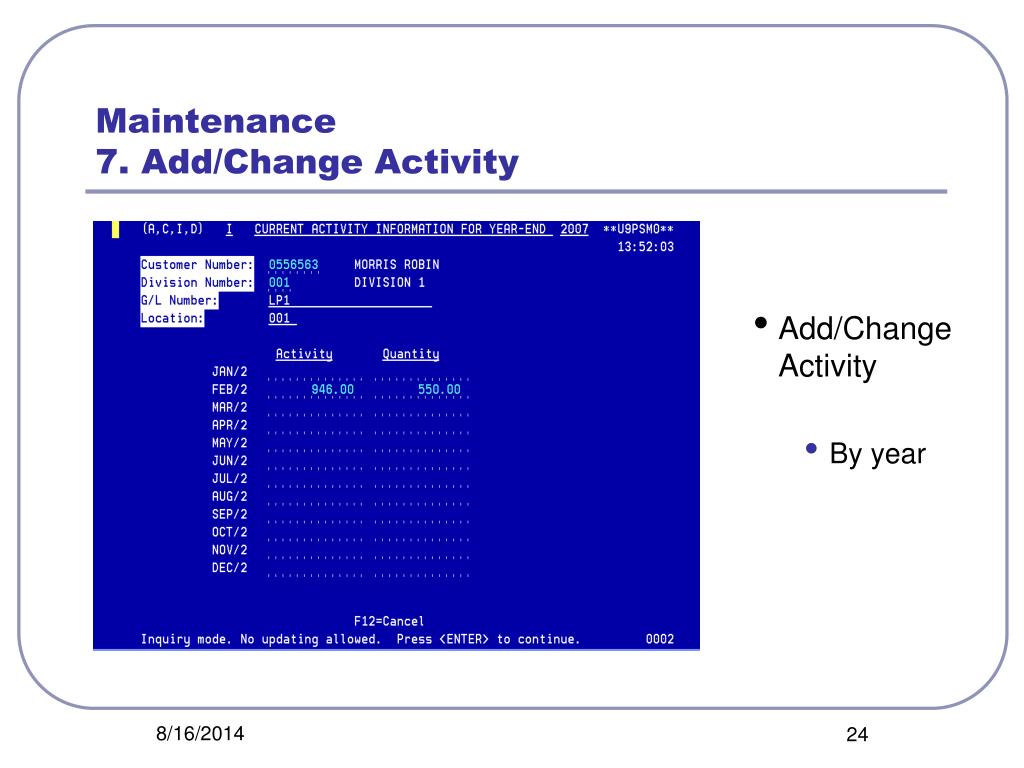 Maintenance
7. Add/Change Activity

(A,C,I,D) I CURRENT ACTIVITY INFORMATION FOR YEAR-END 2007 **U9PSM0**
13:52:03

Customer Number: 0556563 MORRIS ROBIN
Division Number: 001 DIVISION 1
G/L Number: LP1
Location: 001

| | Activity | Quantity |
|---|---|---|
| JAN/2 | | |
| FEB/2 | 946.00 | 550.00 |
| MAR/2 | | |
| APR/2 | | |
| MAY/2 | | |
| JUN/2 | | |
| JUL/2 | | |
| AUG/2 | | |
| SEP/2 | | |
| OCT/2 | | |
| NOV/2 | | |
| DEC/2 | | |

F12=Cancel
Inquiry mode. No updating allowed. Press <ENTER> to continue. 0002

• Add/Change Activity
• By year

8/16/2014
24